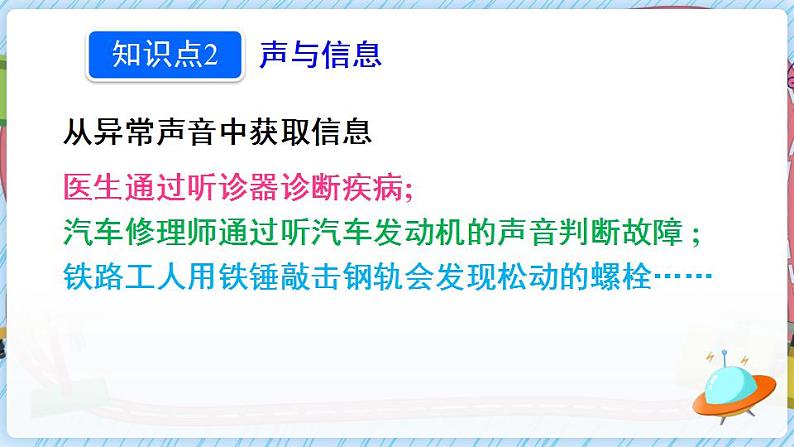 知识点2 声与信息

从异常声音中获取信息

医生通过听诊器诊断疾病;

汽车修理师通过听汽车发动机的声音判断故障;

铁路工人用铁锤敲击钢轨会发现松动的螺栓……